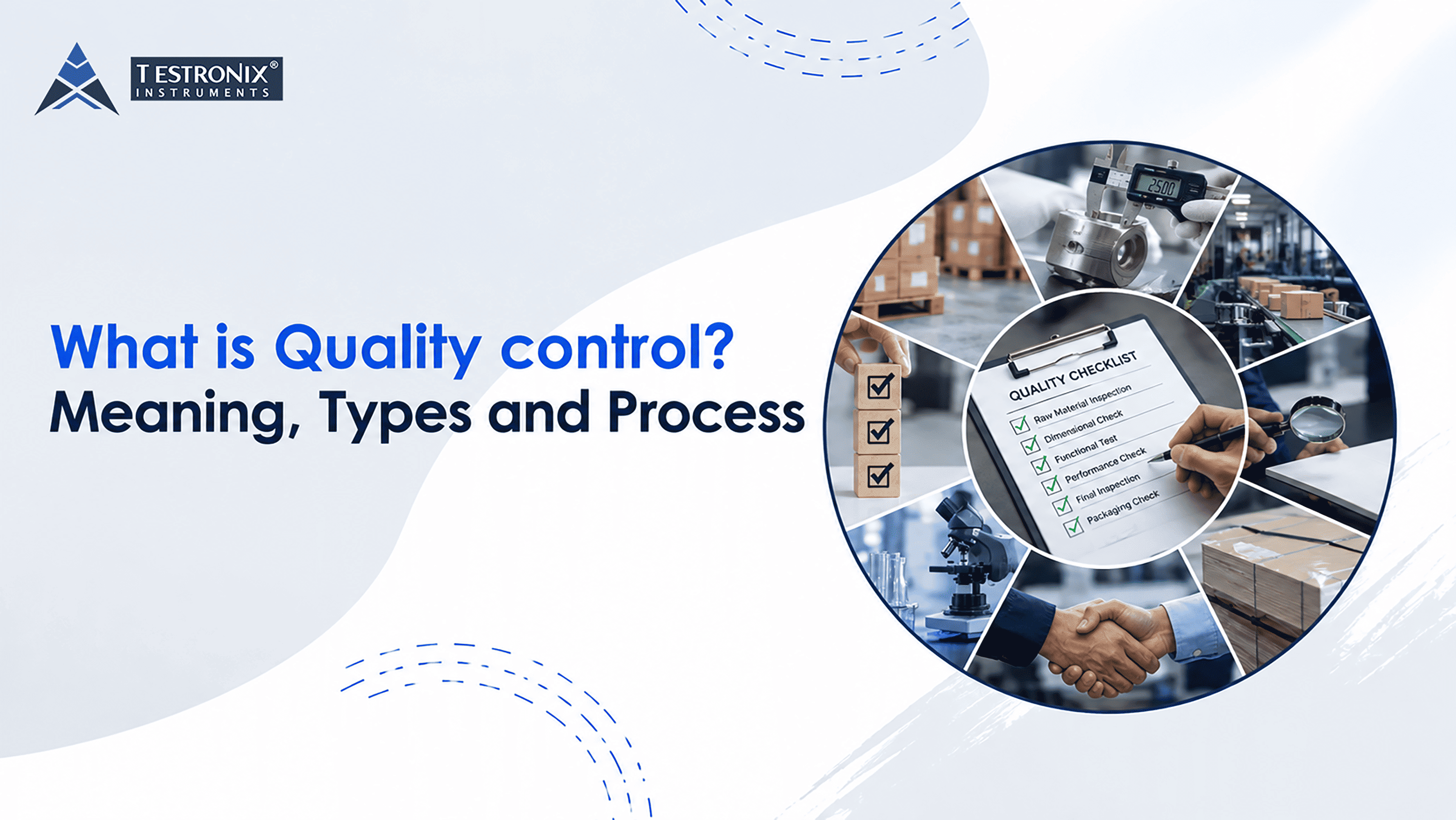 TESTRONIX®
INSTRUMENTS

What is Quality control?
Meaning, Types and Process

25.00

QUALITY CHECKLIST
Raw Material Inspection
Dimensional Check
Functional Test
Performance Check
Final Inspection
Packaging Check